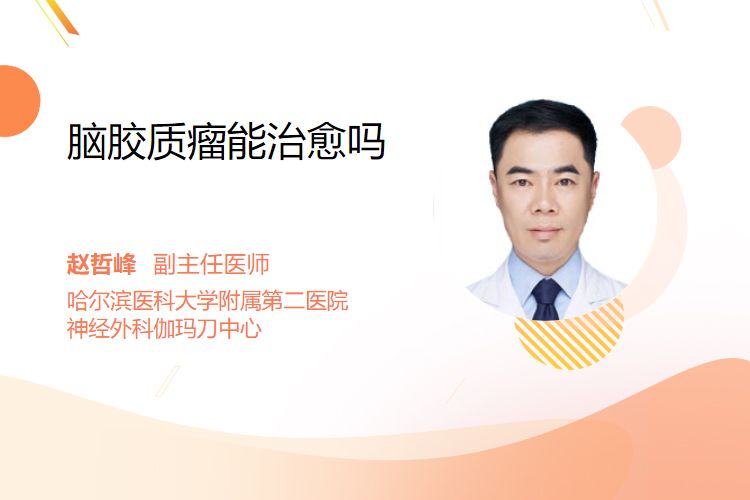 脑胶质瘤能治愈吗

赵哲峰 副主任医师
哈尔滨医科大学附属第二医院
神经外科伽玛刀中心